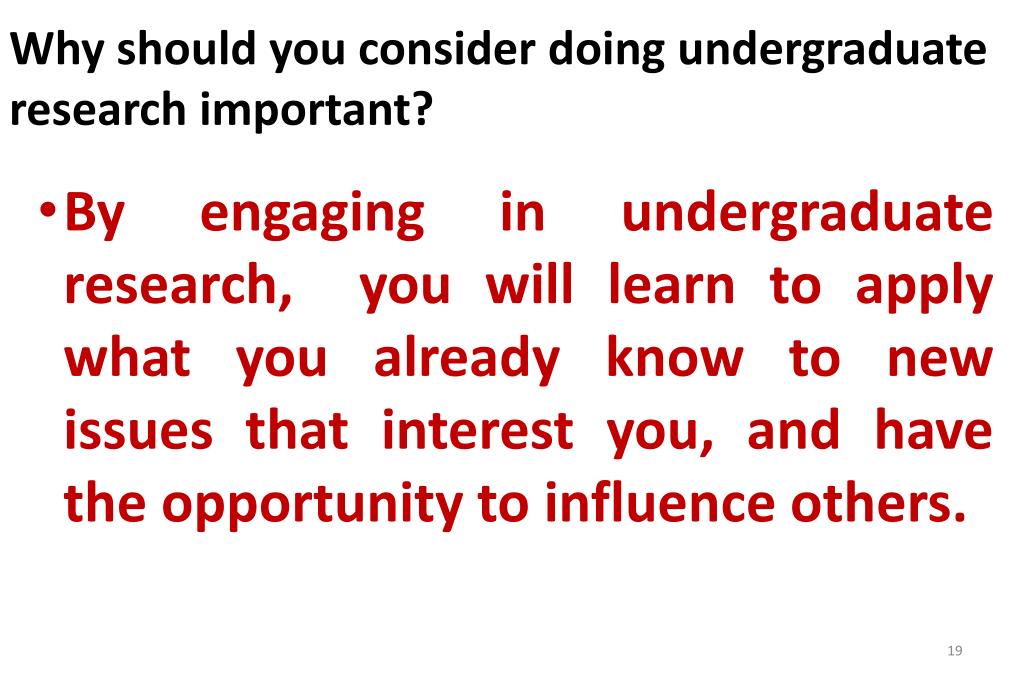 Why should you consider doing undergraduate research important?

• By engaging in undergraduate research, you will learn to apply what you already know to new issues that interest you, and have the opportunity to influence others.

19